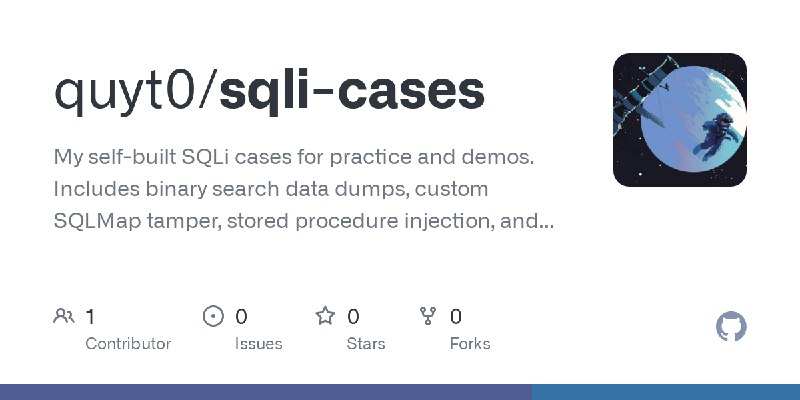 quyt0/sqli-cases

My self-built SQLi cases for practice and demos. Includes binary search data dumps, custom SQLMap tamper, stored procedure injection, and...

1
Contributor

0
Issues

0
Stars

0
Forks